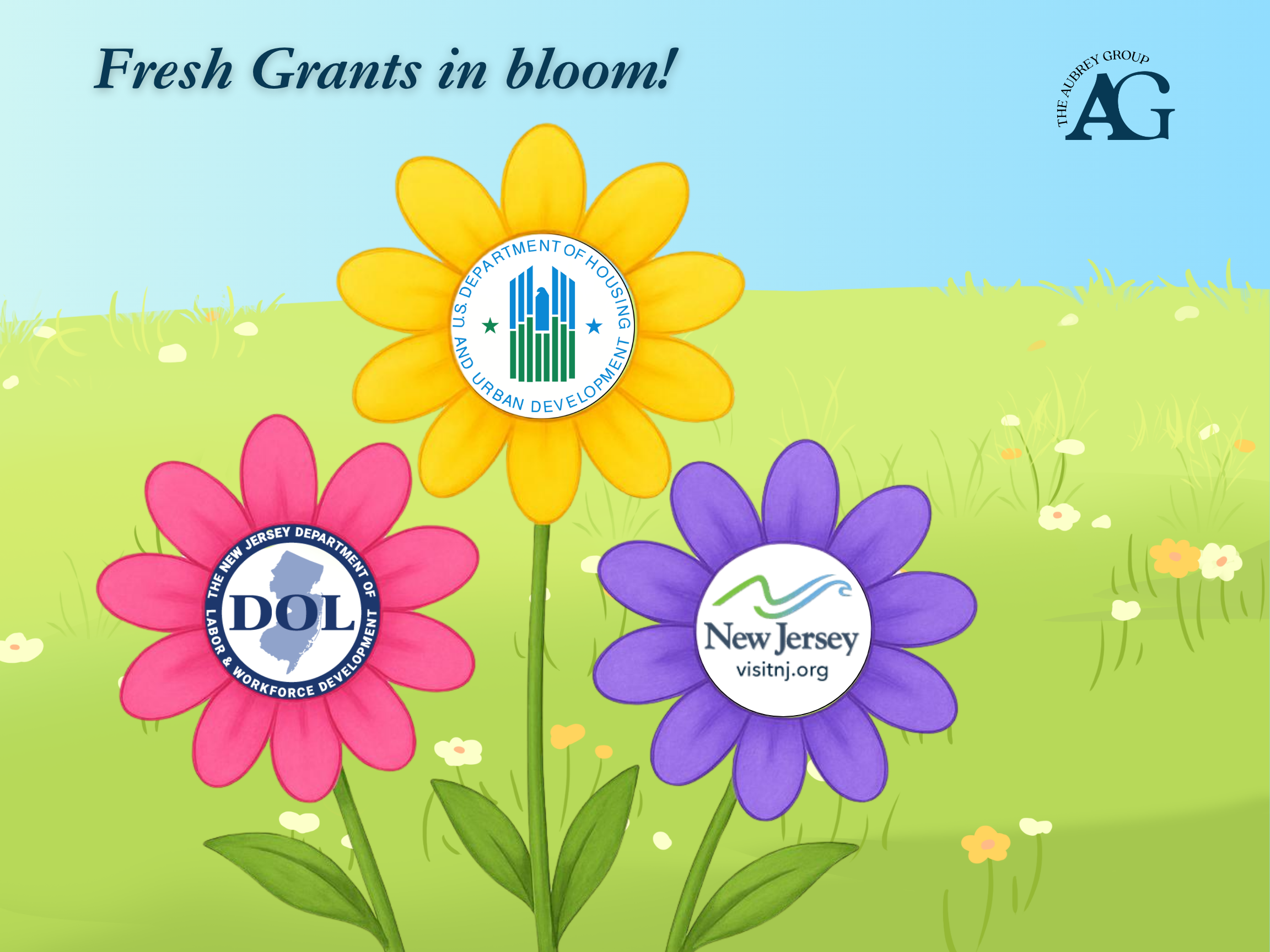 Fresh Grants in bloom!

THE AUBREY GROUP
AG

U.S. DEPARTMENT OF HOUSING AND URBAN DEVELOPMENT

THE NEW JERSEY DEPARTMENT OF LABOR & WORKFORCE DEVELOPMENT
DOL

New Jersey
visitnj.org